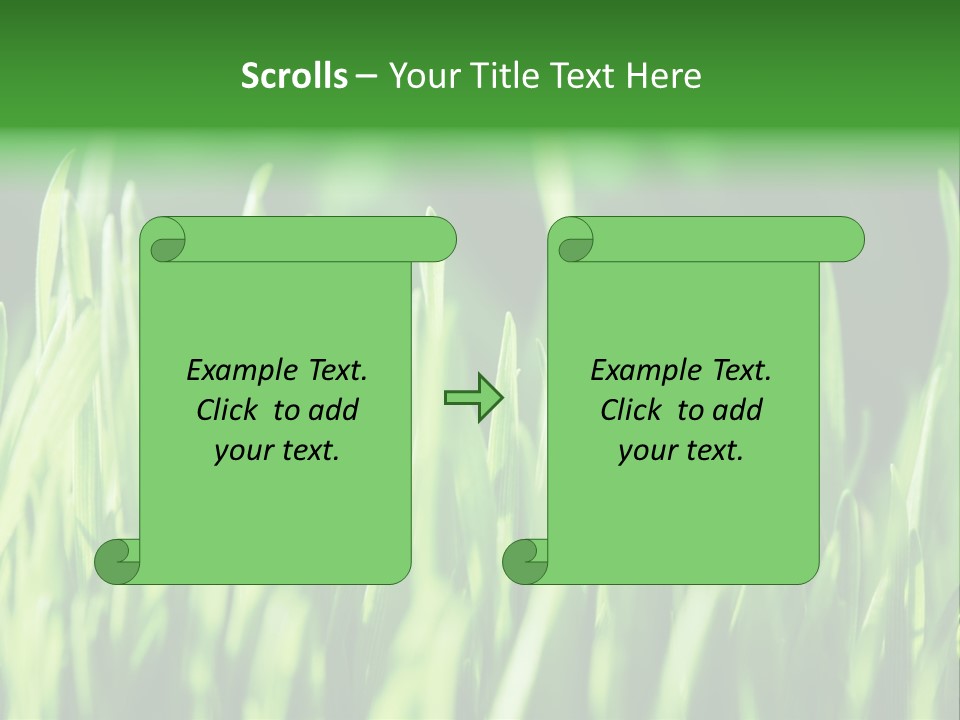 Scrolls – Your Title Text Here

Example Text. Click to add your text.

Example Text. Click to add your text.